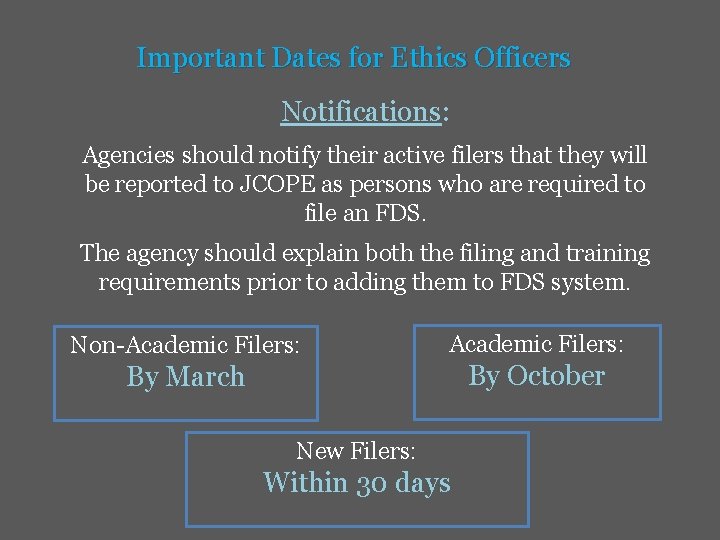 Important Dates for Ethics Officers

Notifications:

Agencies should notify their active filers that they will be reported to JCOPE as persons who are required to file an FDS.

The agency should explain both the filing and training requirements prior to adding them to FDS system.

Non-Academic Filers:
By March

Academic Filers:
By October

New Filers:
Within 30 days